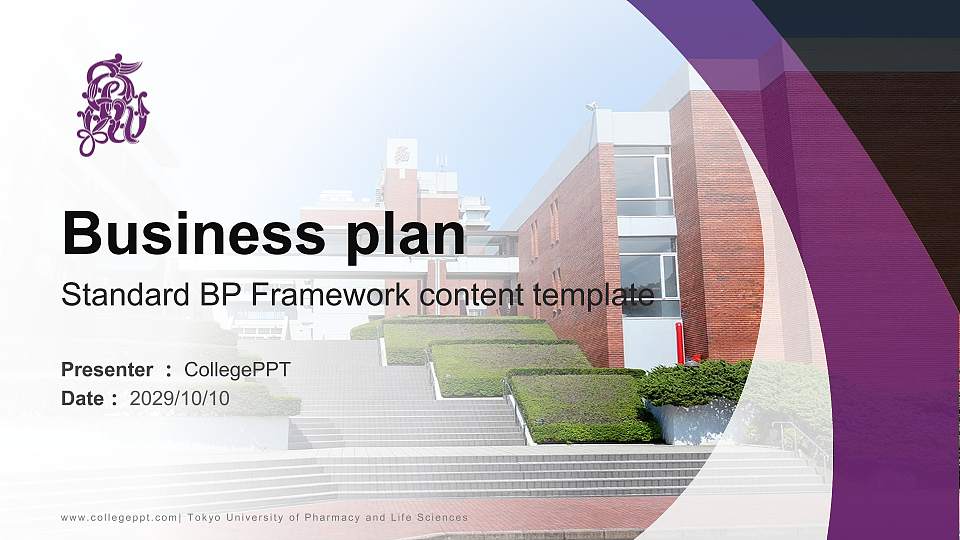 Business plan

Standard BP Framework content template

Presenter ： CollegePPT

Date： 2029/10/10

www.collegeppt.com| Tokyo University of Pharmacy and Life Sciences